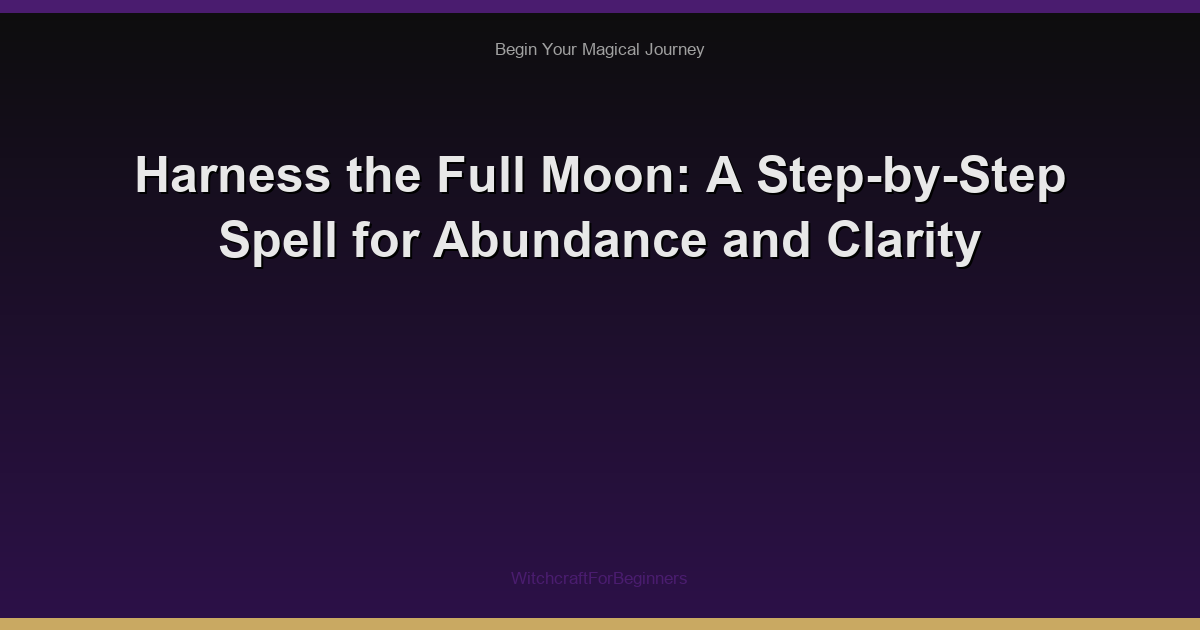 Begin Your Magical Journey

Harness the Full Moon: A Step-by-Step Spell for Abundance and Clarity

WitchcraftForBeginners